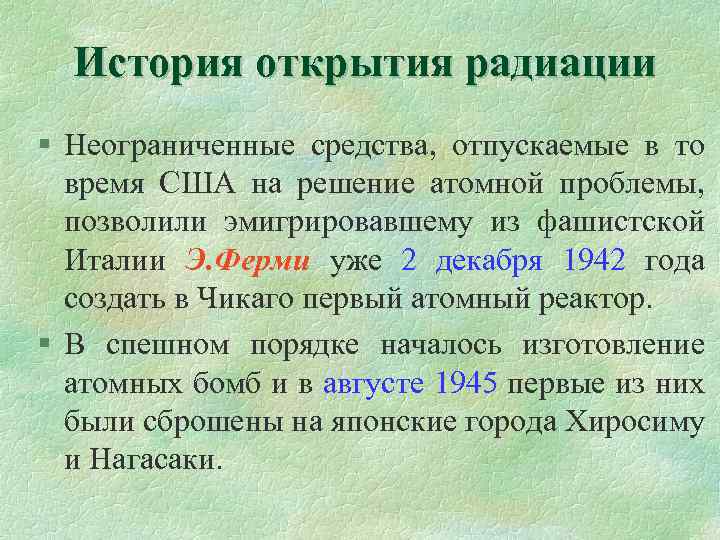 История открытия радиации

▪ Неограниченные средства, отпускаемые в то время США на решение атомной проблемы, позволили эмигрировавшему из фашистской Италии Э.Ферми уже 2 декабря 1942 года создать в Чикаго первый атомный реактор.

▪ В спешном порядке началось изготовление атомных бомб и в августе 1945 первые из них были сброшены на японские города Хиросиму и Нагасаки.